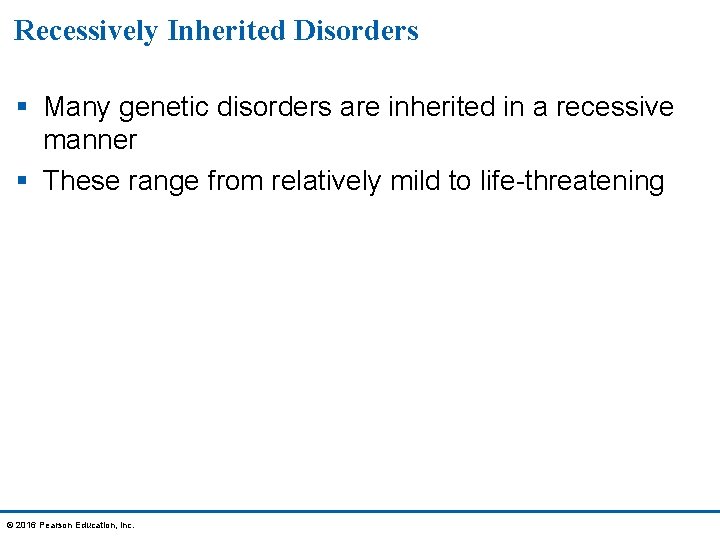 Recessively Inherited Disorders

▪ Many genetic disorders are inherited in a recessive manner

▪ These range from relatively mild to life-threatening

© 2016 Pearson Education, Inc.